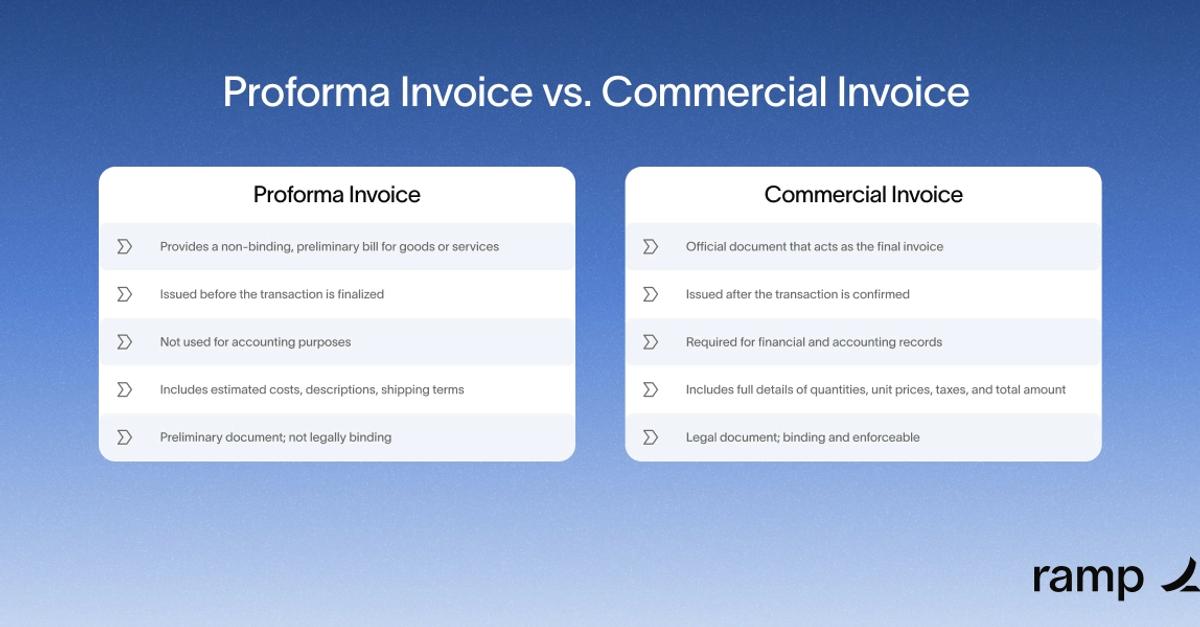 Proforma Invoice vs. Commercial Invoice

Proforma Invoice

Provides a non-binding, preliminary bill for goods or services

Issued before the transaction is finalized

Not used for accounting purposes

Includes estimated costs, descriptions, shipping terms

Preliminary document; not legally binding

Commercial Invoice

Official document that acts as the final invoice

Issued after the transaction is confirmed

Required for financial and accounting records

Includes full details of quantities, unit prices, taxes, and total amount

Legal document; binding and enforceable

ramp